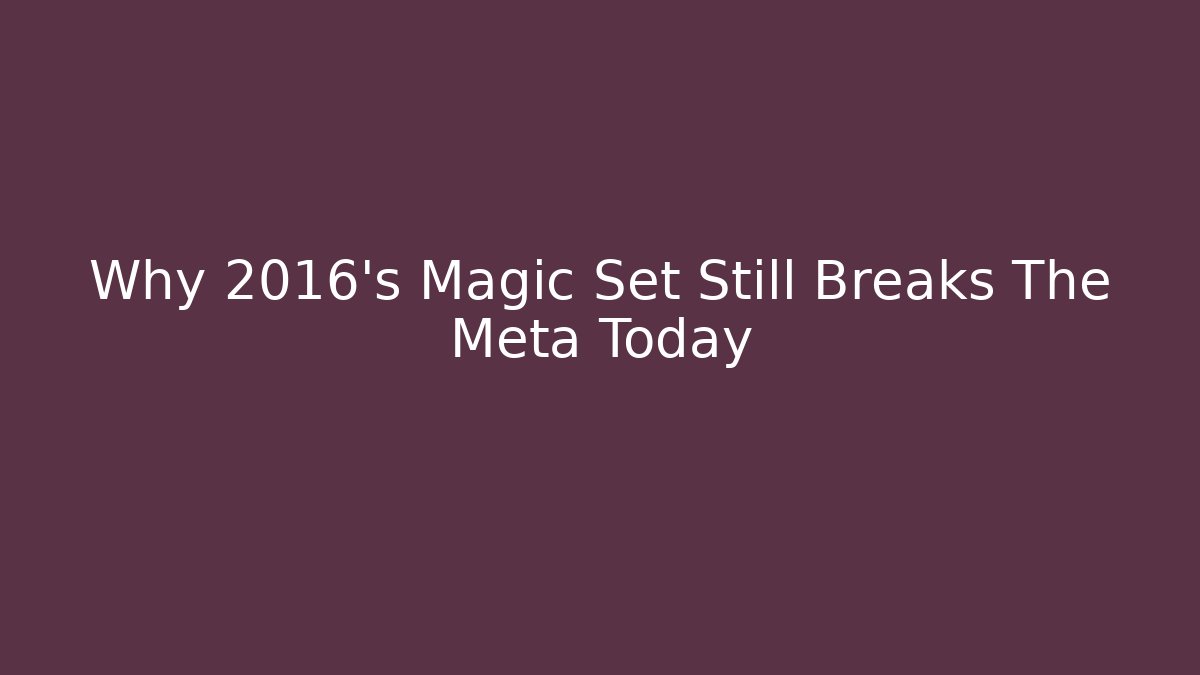 Why 2016's Magic Set Still Breaks The Meta Today